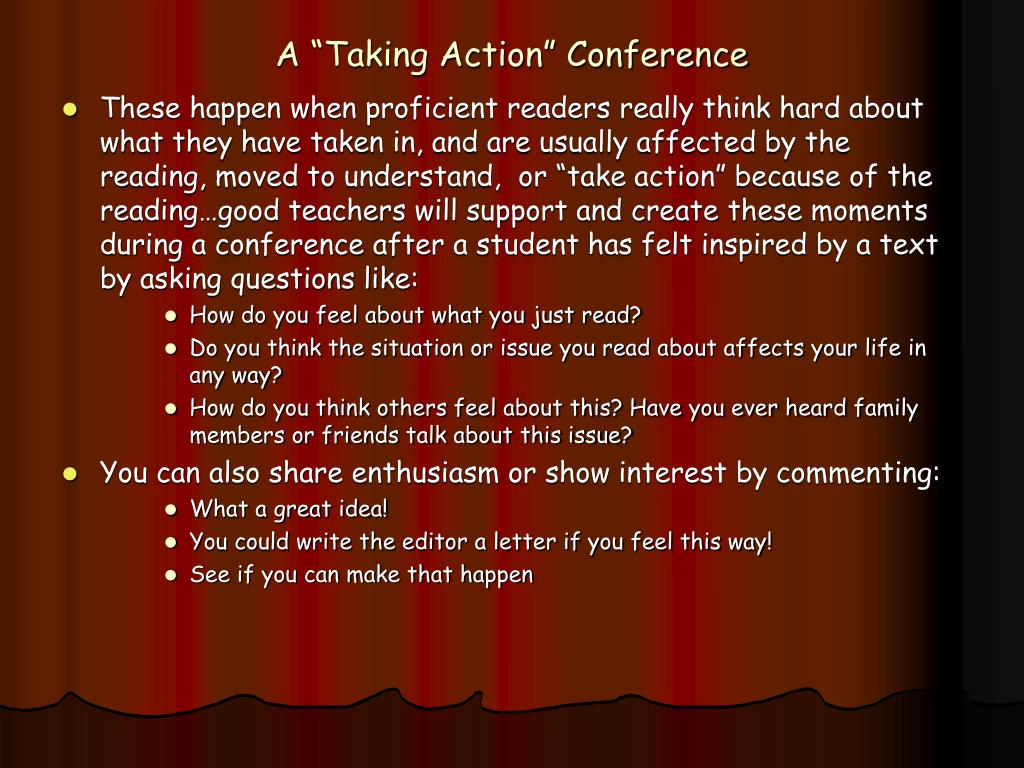 A “Taking Action” Conference

- These happen when proficient readers really think hard about what they have taken in, and are usually affected by the reading, moved to understand,  or “take action” because of the reading…good teachers will support and create these moments during a conference after a student has felt inspired by a text by asking questions like:
  - How do you feel about what you just read?
  - Do you think the situation or issue you read about affects your life in any way?
  - How do you think others feel about this? Have you ever heard family members or friends talk about this issue?
- You can also share enthusiasm or show interest by commenting:
  - What a great idea!
  - You could write the editor a letter if you feel this way!
  - See if you can make that happen